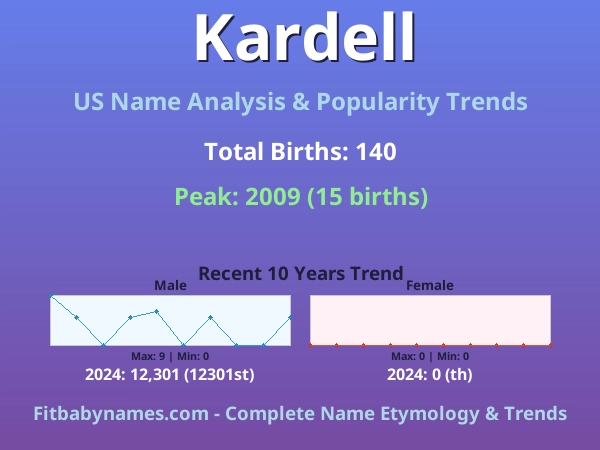 Kardell

US Name Analysis & Popularity Trends

Total Births: 140

Peak: 2009 (15 births)

Recent 10 Years Trend

Male

Max: 9 | Min: 0

2024: 12,301 (12301st)

Female

Max: 0 | Min: 0

2024: 0 (th)

Fitbabynames.com - Complete Name Etymology & Trends